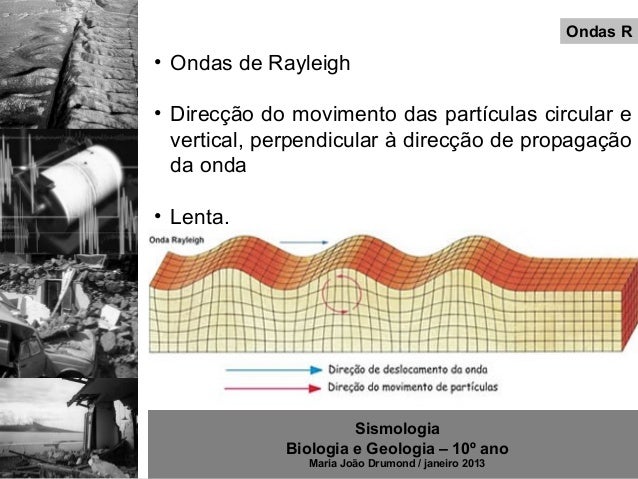 Ondas R

• Ondas de Rayleigh

• Direcção do movimento das partículas circular e vertical, perpendicular à direcção de propagação da onda

• Lenta.

Onda Rayleigh

Direção de deslocamento da onda
Direção do movimento de partículas

Sismologia
Biologia e Geologia – 10º ano
Maria João Drumond / janeiro 2013